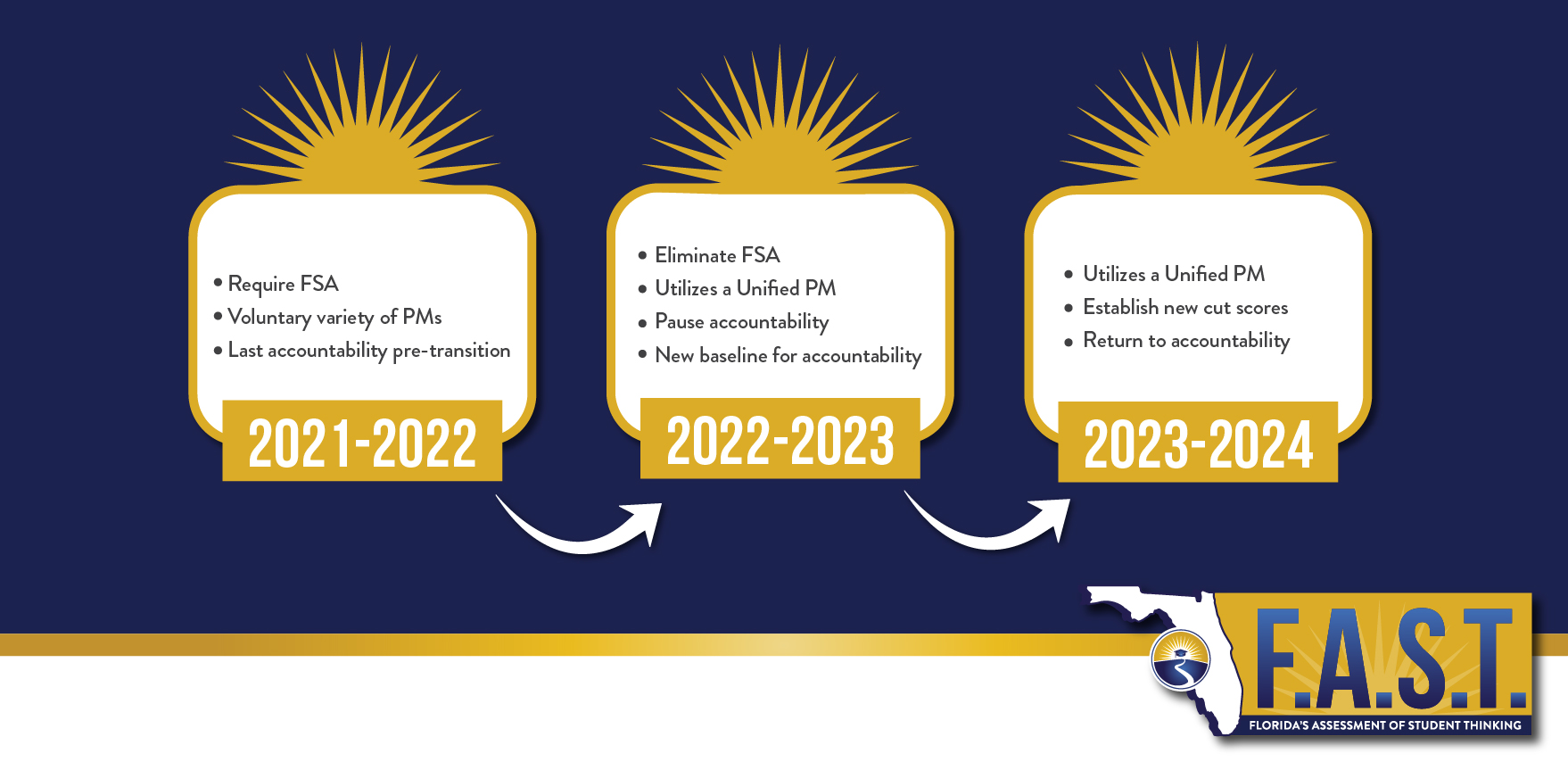 • Require FSA
• Voluntary variety of PMs
• Last accountability pre-transition

2021-2022

• Eliminate FSA
• Utilizes a Unified PM
• Pause accountability
• New baseline for accountability

2022-2023

• Utilizes a Unified PM
• Establish new cut scores
• Return to accountability

2023-2024

F.A.S.T.
FLORIDA'S ASSESSMENT OF STUDENT THINKING